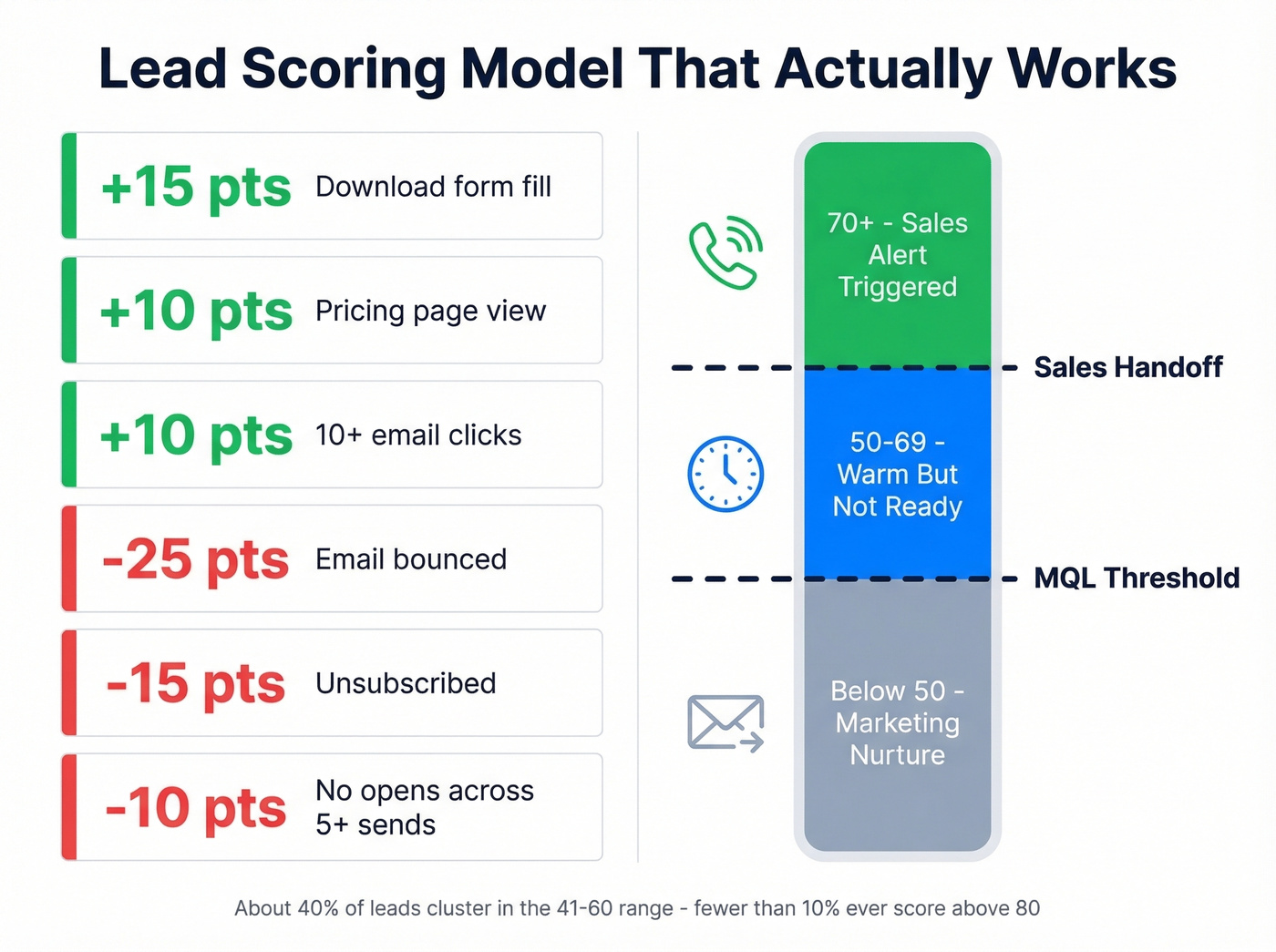 Lead Scoring Model That Actually Works

+15 pts Download form fill

+10 pts Pricing page view

+10 pts 10+ email clicks

-25 pts Email bounced

-15 pts Unsubscribed

-10 pts No opens across 5+ sends

70+ - Sales Alert Triggered

Sales Handoff

50-69 - Warm But Not Ready

MQL Threshold

Below 50 - Marketing Nurture

About 40% of leads cluster in the 41-60 range - fewer than 10% ever score above 80